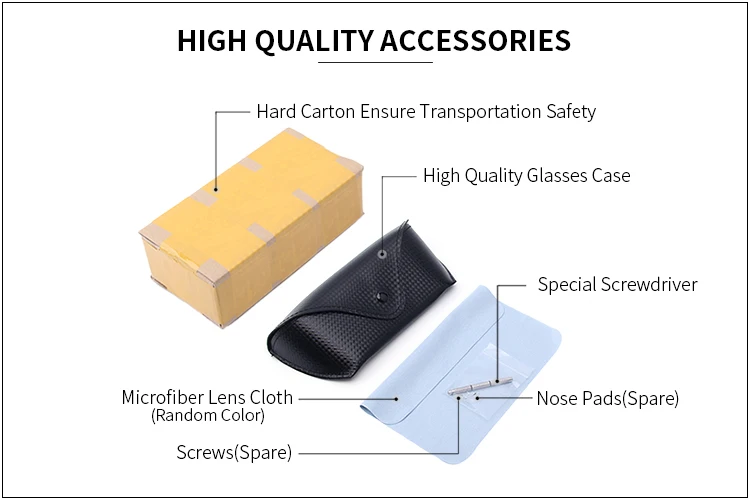 HIGH QUALITY ACCESSORIES

Hard Carton Ensure Transportation Safety

High Quality Glasses Case

Special Screwdriver

Microfiber Lens Cloth
(Random Color)

Nose Pads(Spare)

Screws(Spare)